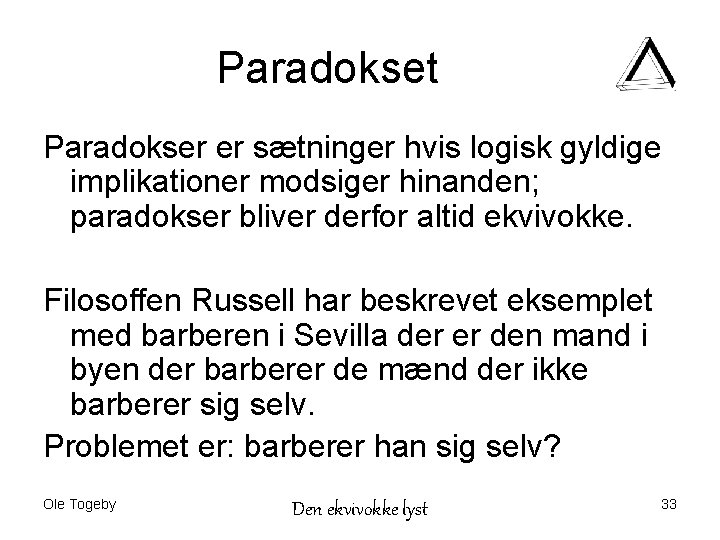 Paradokset

Paradokser er sætninger hvis logisk gyldige implikationer modsiger hinanden; paradokser bliver derfor altid ekvivokke.

Filosoffen Russell har beskrevet eksemplet med barberen i Sevilla der er den mand i byen der barberer de mænd der ikke barberer sig selv.

Problemet er: barberer han sig selv?

Ole Togeby

Den ekvivokke lyst

33